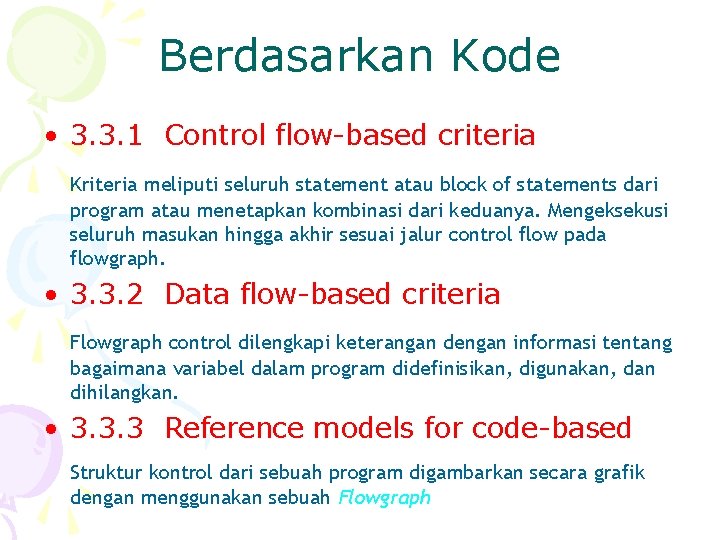 Berdasarkan Kode

• 3.3.1 Control flow-based criteria

Kriteria meliputi seluruh statement atau block of statements dari program atau menetapkan kombinasi dari keduanya. Mengeksekusi seluruh masukan hingga akhir sesuai jalur control flow pada flowgraph.

• 3.3.2 Data flow-based criteria

Flowgraph control dilengkapi keterangan dengan informasi tentang bagaimana variabel dalam program didefinisikan, digunakan, dan dihilangkan.

• 3.3.3 Reference models for code-based

Struktur kontrol dari sebuah program digambarkan secara grafik dengan menggunakan sebuah Flowgraph